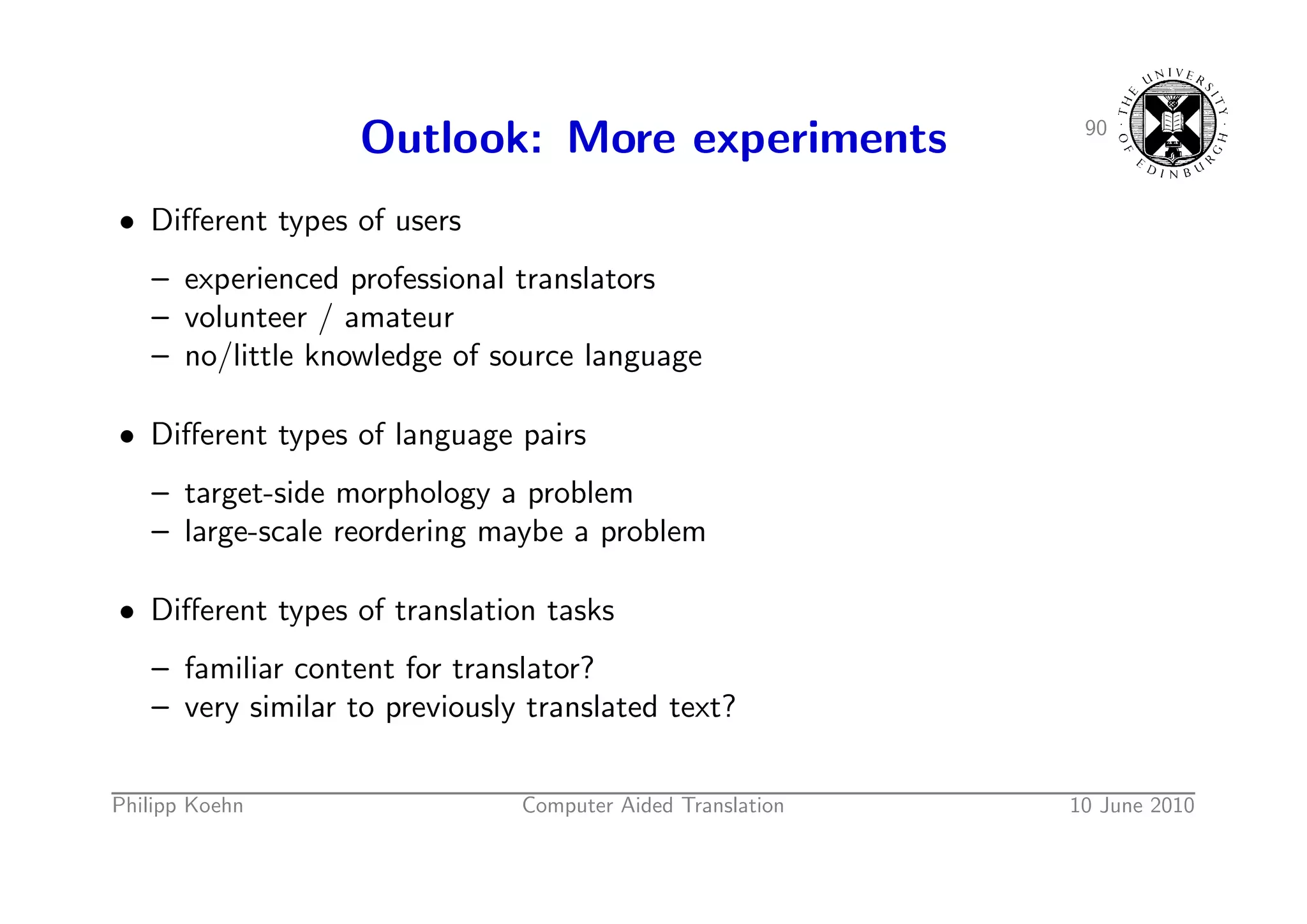 Outlook: More experiments

90

THE UNIVERSITY OF EDINBURGH

• Different types of users

– experienced professional translators
– volunteer / amateur
– no/little knowledge of source language

• Different types of language pairs

– target-side morphology a problem
– large-scale reordering maybe a problem

• Different types of translation tasks

– familiar content for translator?
– very similar to previously translated text?

Philipp Koehn Computer Aided Translation 10 June 2010